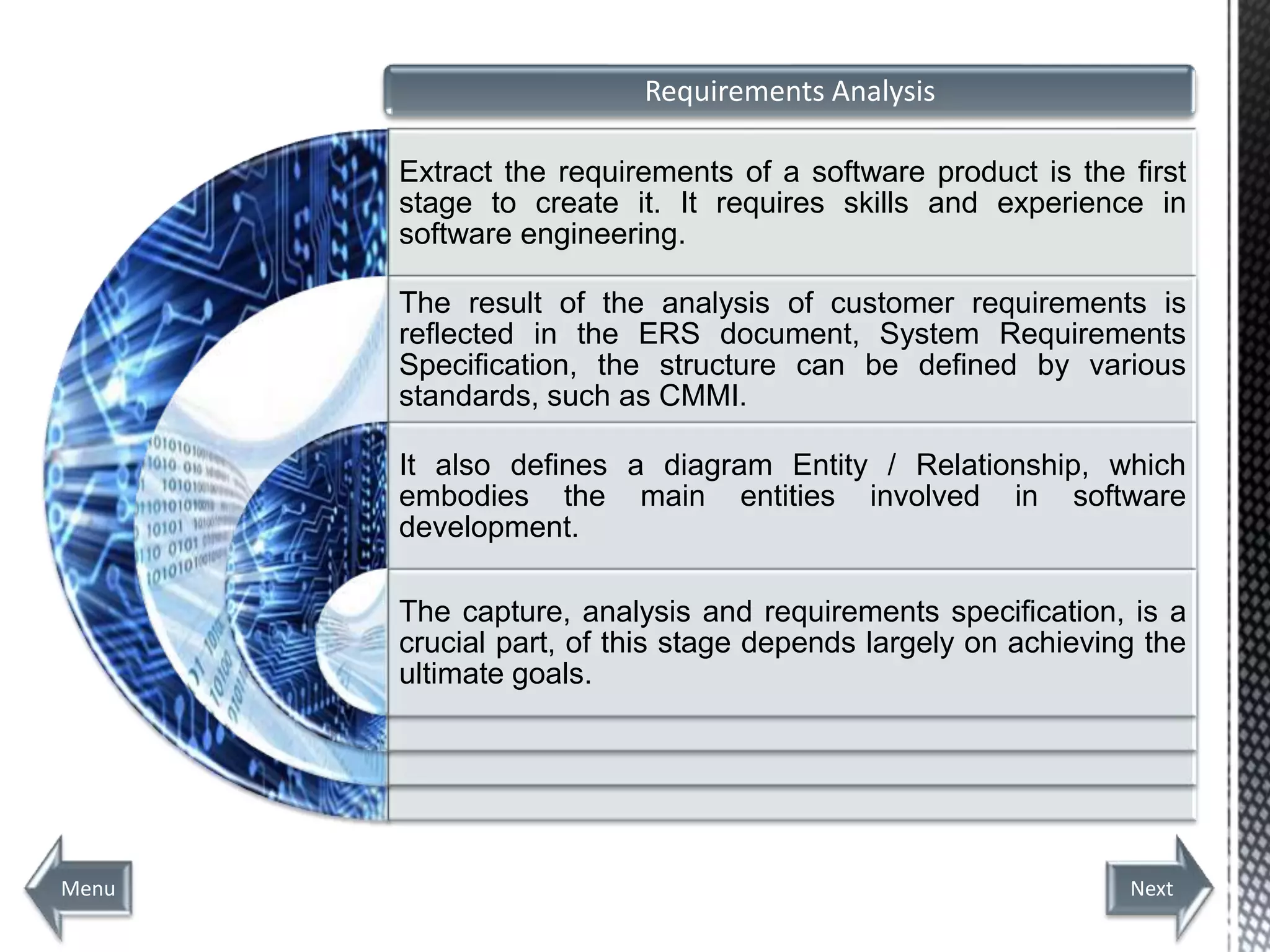 Requirements Analysis

Extract the requirements of a software product is the first stage to create it. It requires skills and experience in software engineering.

The result of the analysis of customer requirements is reflected in the ERS document, System Requirements Specification, the structure can be defined by various standards, such as CMMI.

It also defines a diagram Entity / Relationship, which embodies the main entities involved in software development.

The capture, analysis and requirements specification, is a crucial part, of this stage depends largely on achieving the ultimate goals.

Menu

Next